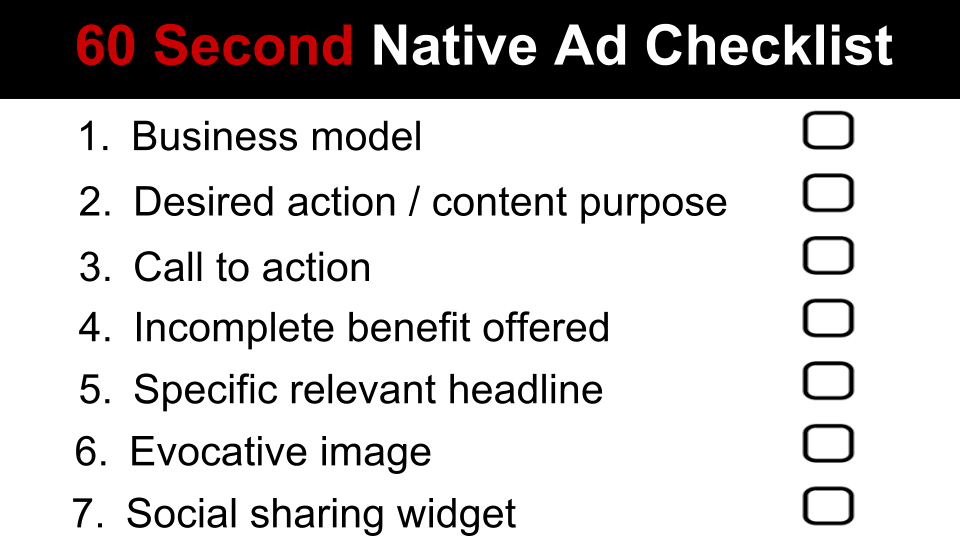 60 Second Native Ad Checklist

1. Business model
2. Desired action / content purpose
3. Call to action
4. Incomplete benefit offered
5. Specific relevant headline
6. Evocative image
7. Social sharing widget